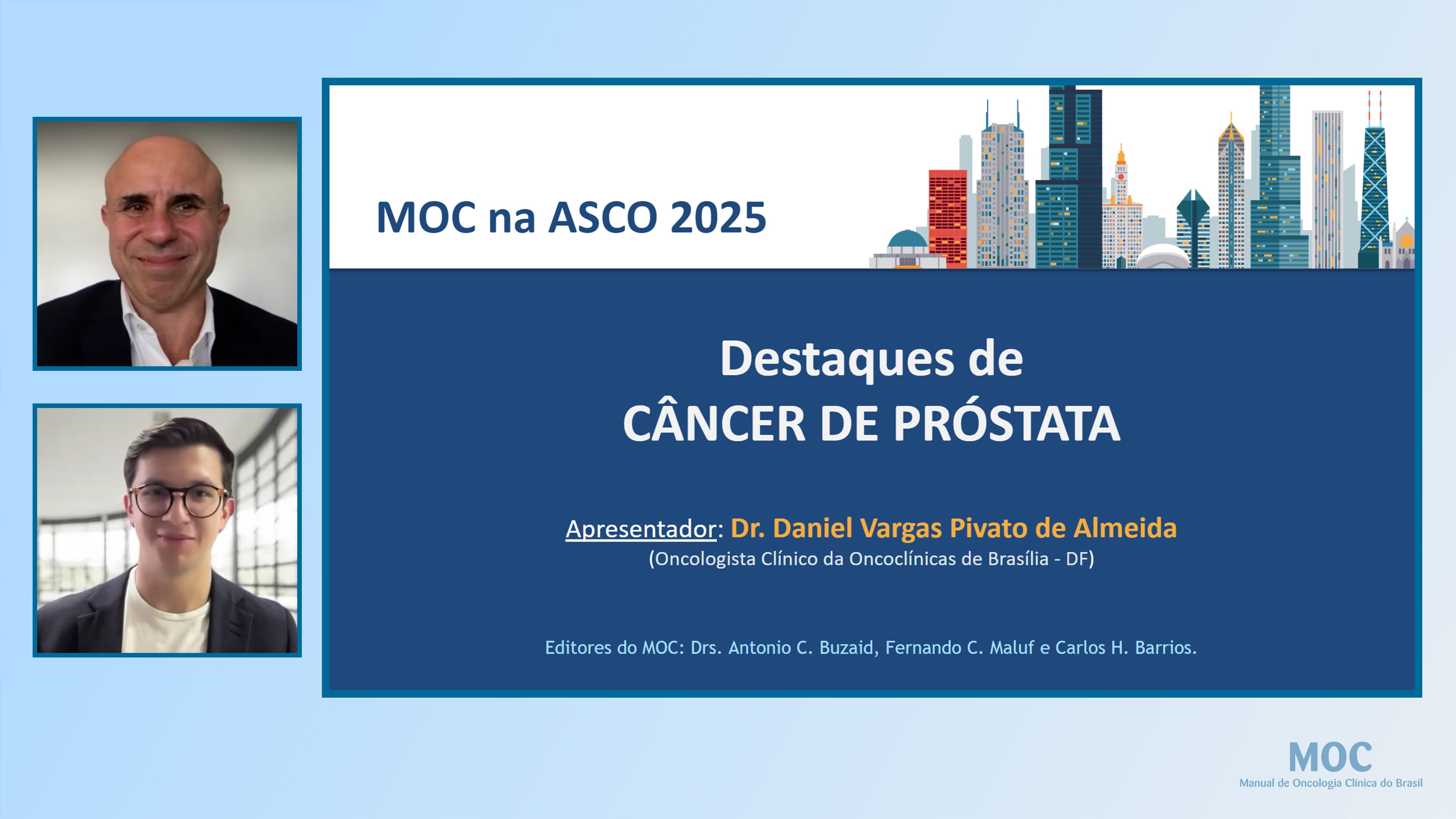 MOC na ASCO 2025

Destaques de
CÂNCER DE PRÓSTATA

Apresentador: Dr. Daniel Vargas Pivato de Almeida
(Oncologista Clínico da Oncoclínicas de Brasília - DF)

Editores do MOC: Drs. Antonio C. Buzaid, Fernando C. Maluf e Carlos H. Barrios.

MOC
Manual de Oncologia Clínica do Brasil